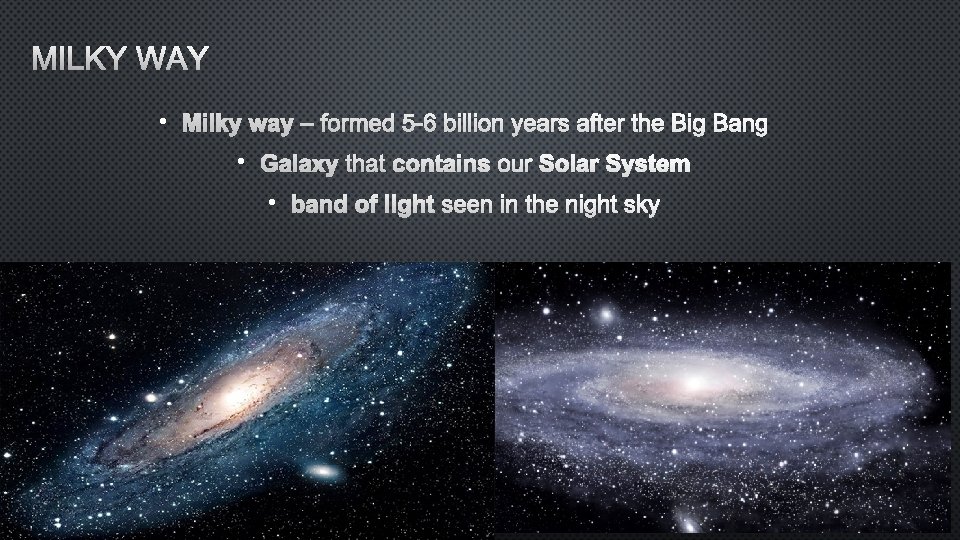 MILKY WAY

• Milky way – formed 5-6 billion years after the Big Bang
• Galaxy that contains our Solar System
• band of light seen in the night sky